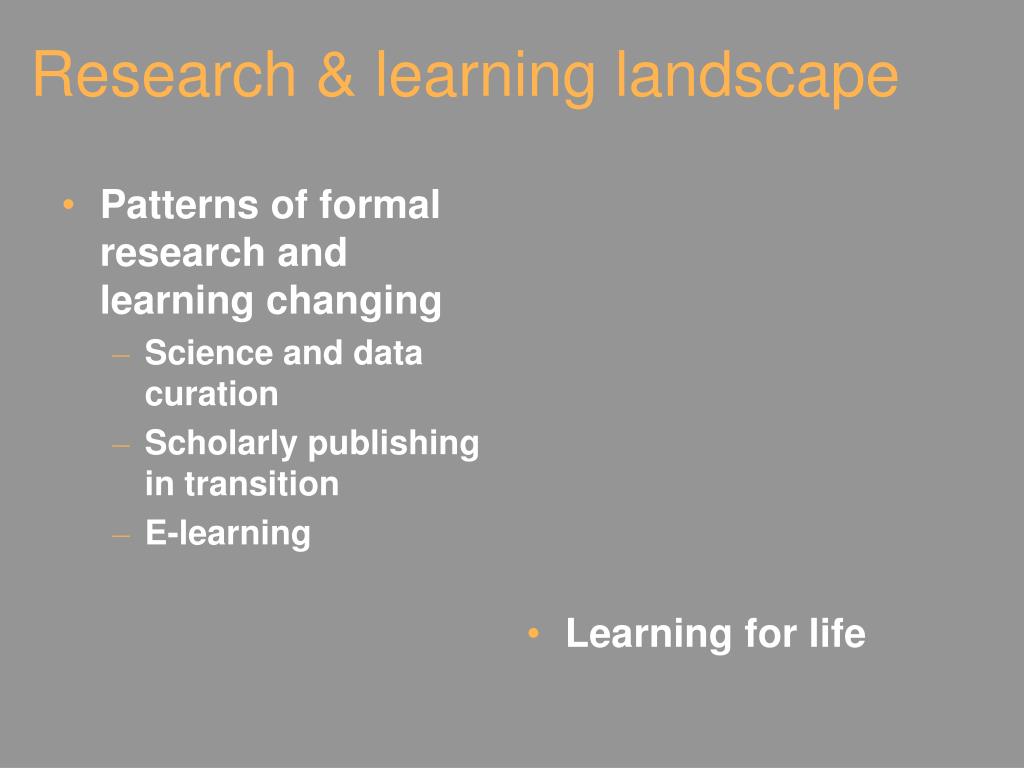 Research & learning landscape

• Patterns of formal research and learning changing
– Science and data curation
– Scholarly publishing in transition
– E-learning

• Learning for life